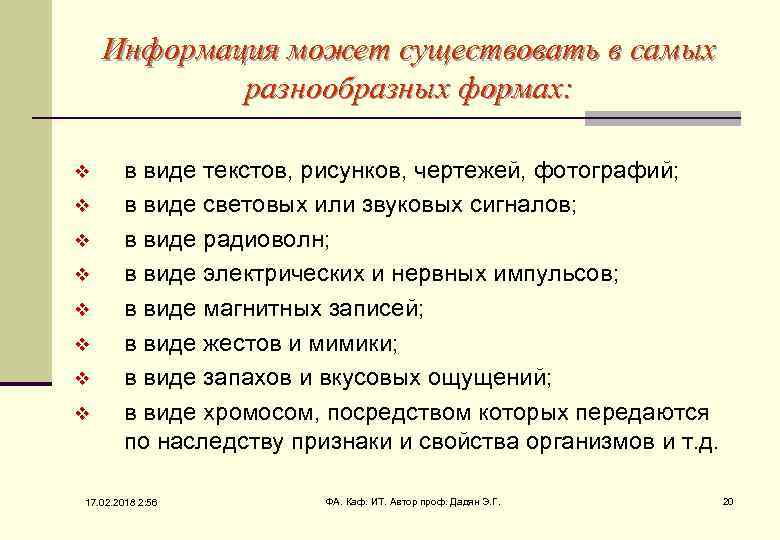 Информация может существовать в самых разнообразных формах:

❖ в виде текстов, рисунков, чертежей, фотографий;
❖ в виде световых или звуковых сигналов;
❖ в виде радиоволн;
❖ в виде электрических и нервных импульсов;
❖ в виде магнитных записей;
❖ в виде жестов и мимики;
❖ в виде запахов и вкусовых ощущений;
❖ в виде хромосом, посредством которых передаются по наследству признаки и свойства организмов и т.д.

17.02.2018 2:56

ФА. Каф. ИТ. Автор проф. Дадян Э.Г.

20